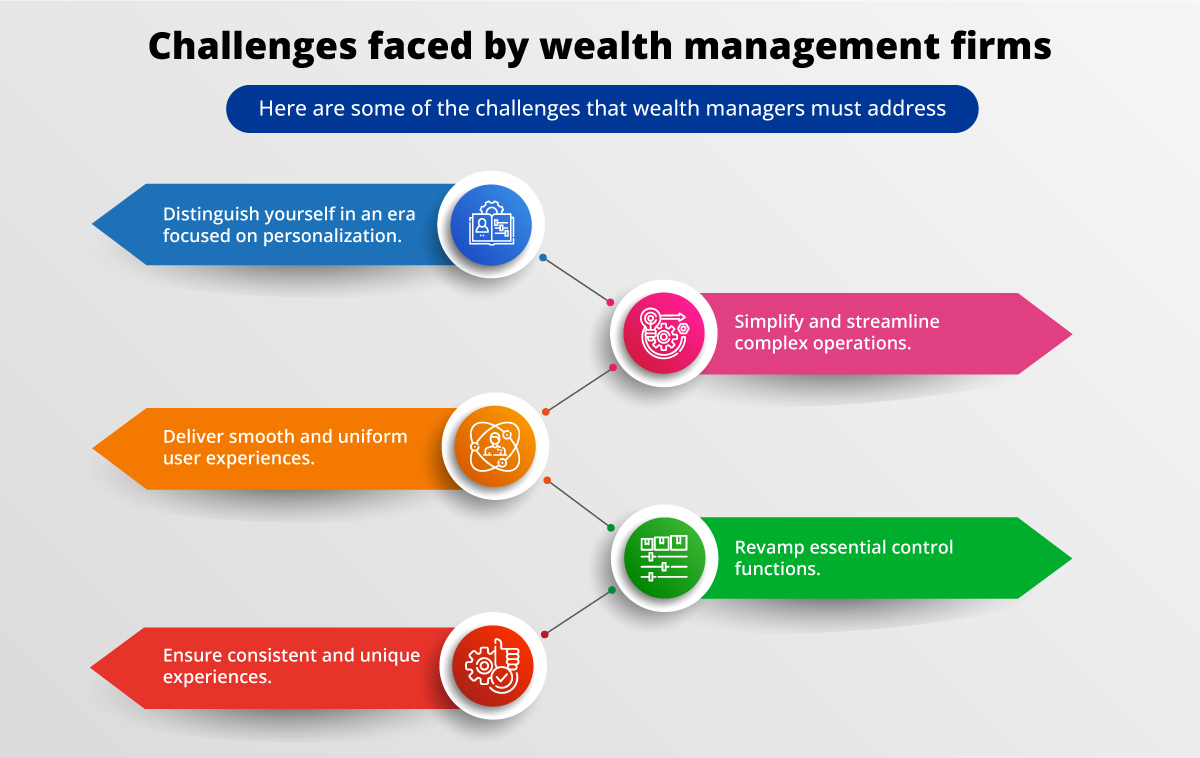 Challenges faced by wealth management firms

Here are some of the challenges that wealth managers must address

Distinguish yourself in an era focused on personalization.

Simplify and streamline complex operations.

Deliver smooth and uniform user experiences.

Revamp essential control functions.

Ensure consistent and unique experiences.